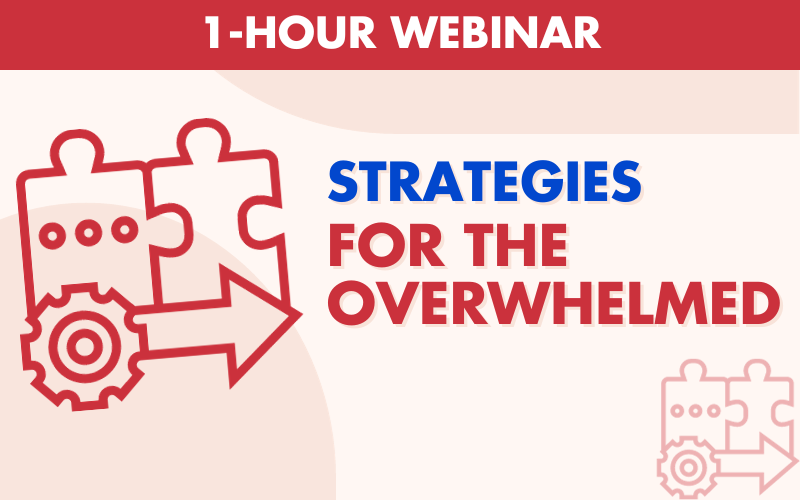 1-HOUR WEBINAR

STRATEGIES FOR THE OVERWHELMED